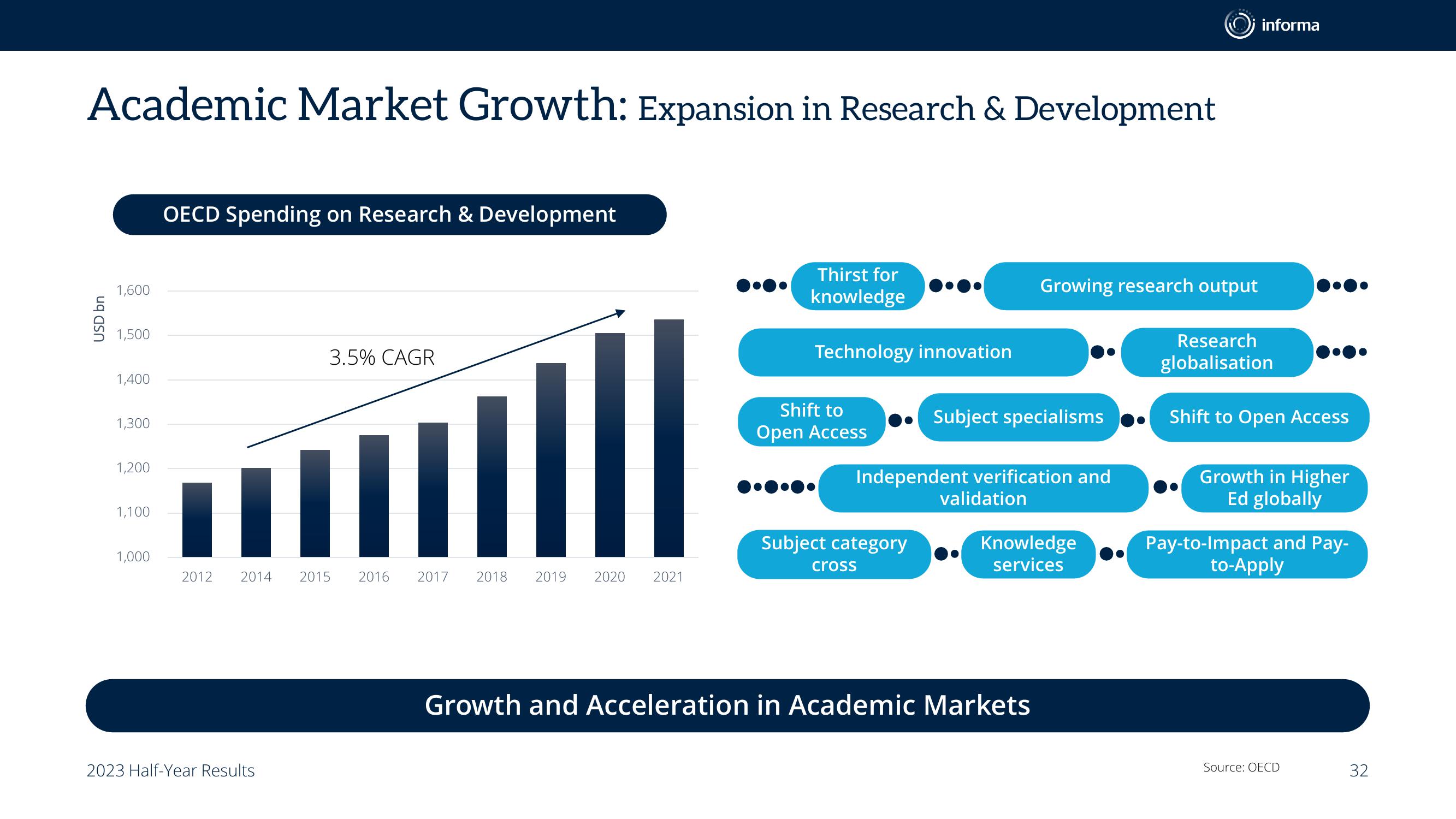 informa

Academic Market Growth: Expansion in Research & Development

OECD Spending on Research & Development

USD bn

1,600
1,500
1,400
1,300
1,200
1,100
1,000

3.5% CAGR

2012 2014 2015 2016 2017 2018 2019 2020 2021

Thirst for knowledge

Growing research output

Technology innovation

Research globalisation

Shift to Open Access

Subject specialisms

Shift to Open Access

Independent verification and validation

Growth in Higher Ed globally

Subject category cross

Knowledge services

Pay-to-Impact and Pay-to-Apply

Growth and Acceleration in Academic Markets

2023 Half-Year Results

Source: OECD

32